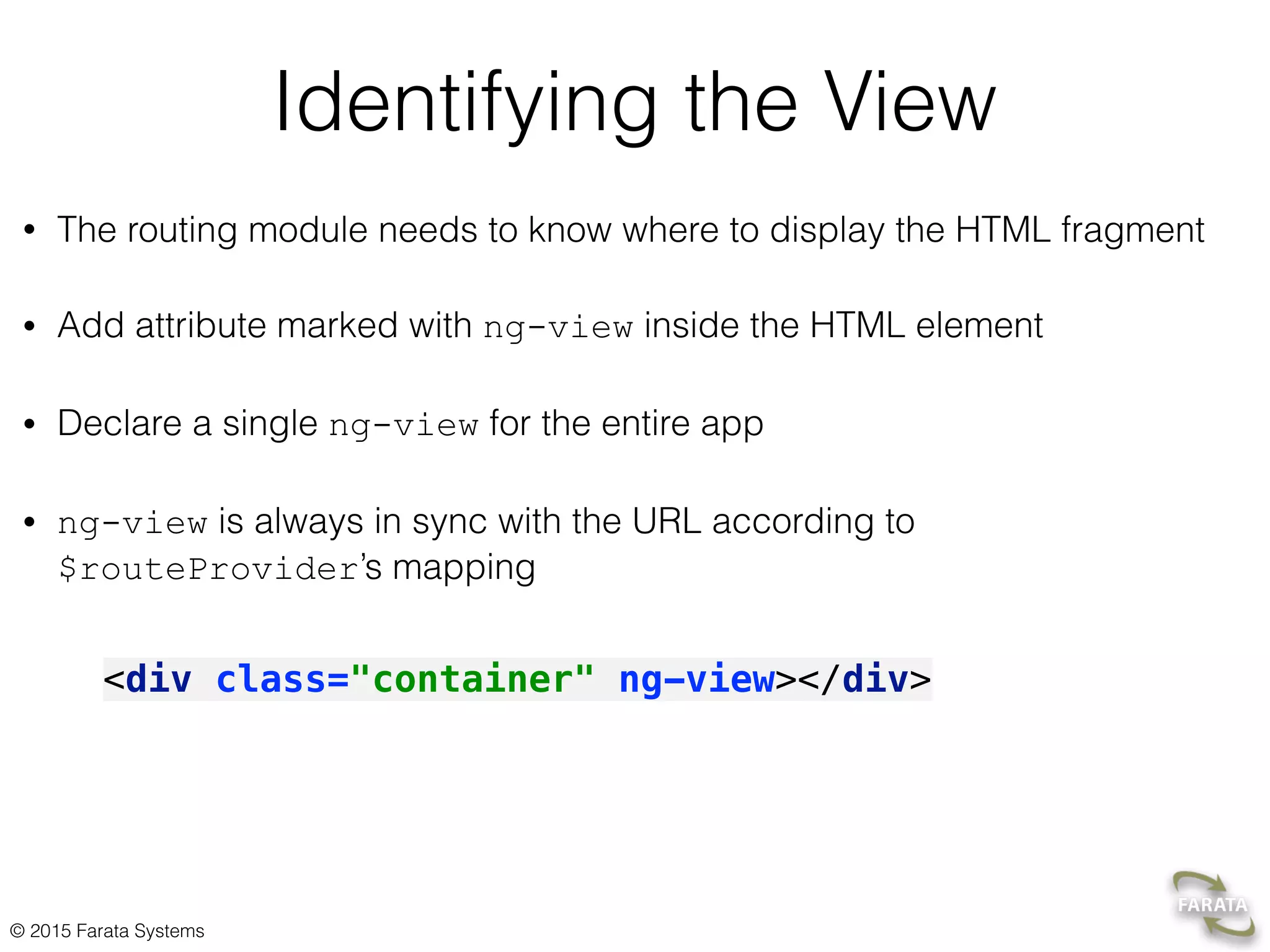 Identifying the View

• The routing module needs to know where to display the HTML fragment

• Add attribute marked with ng-view inside the HTML element

• Declare a single ng-view for the entire app

• ng-view is always in sync with the URL according to $routeProvider's mapping

<div class="container" ng-view></div>

© 2015 Farata Systems

FARATA